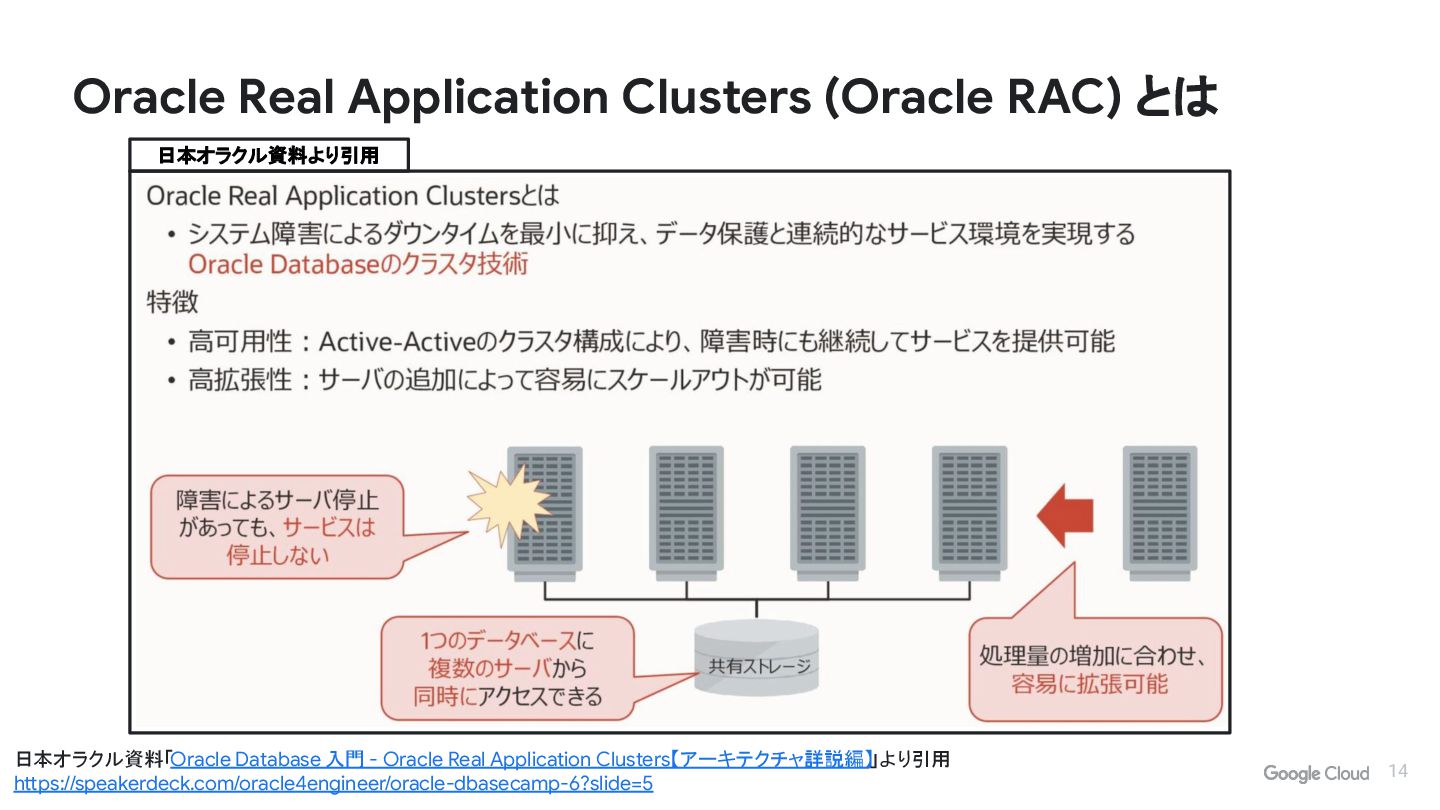 Oracle Real Application Clusters (Oracle RAC) とは

日本オラクル資料より引用

Oracle Real Application Clustersとは

• システム障害によるダウンタイムを最小に抑え、データ保護と連続的なサービス環境を実現する Oracle Databaseのクラスタ技術

特徴

• 高可用性：Active-Activeのクラスタ構成により、障害時にも継続してサービスを提供可能
• 高拡張性：サーバの追加によって容易にスケールアウトが可能

障害によるサーバ停止があっても、サービスは停止しない

1つのデータベースに複数のサーバから同時にアクセスできる

共有ストレージ

処理量の増加に合わせ、容易に拡張可能

日本オラクル資料「Oracle Database 入門 - Oracle Real Application Clusters【アーキテクチャ詳説編】」より引用
https://speakerdeck.com/oracle4engineer/oracle-dbasecamp-6?slide=5

Google Cloud 14